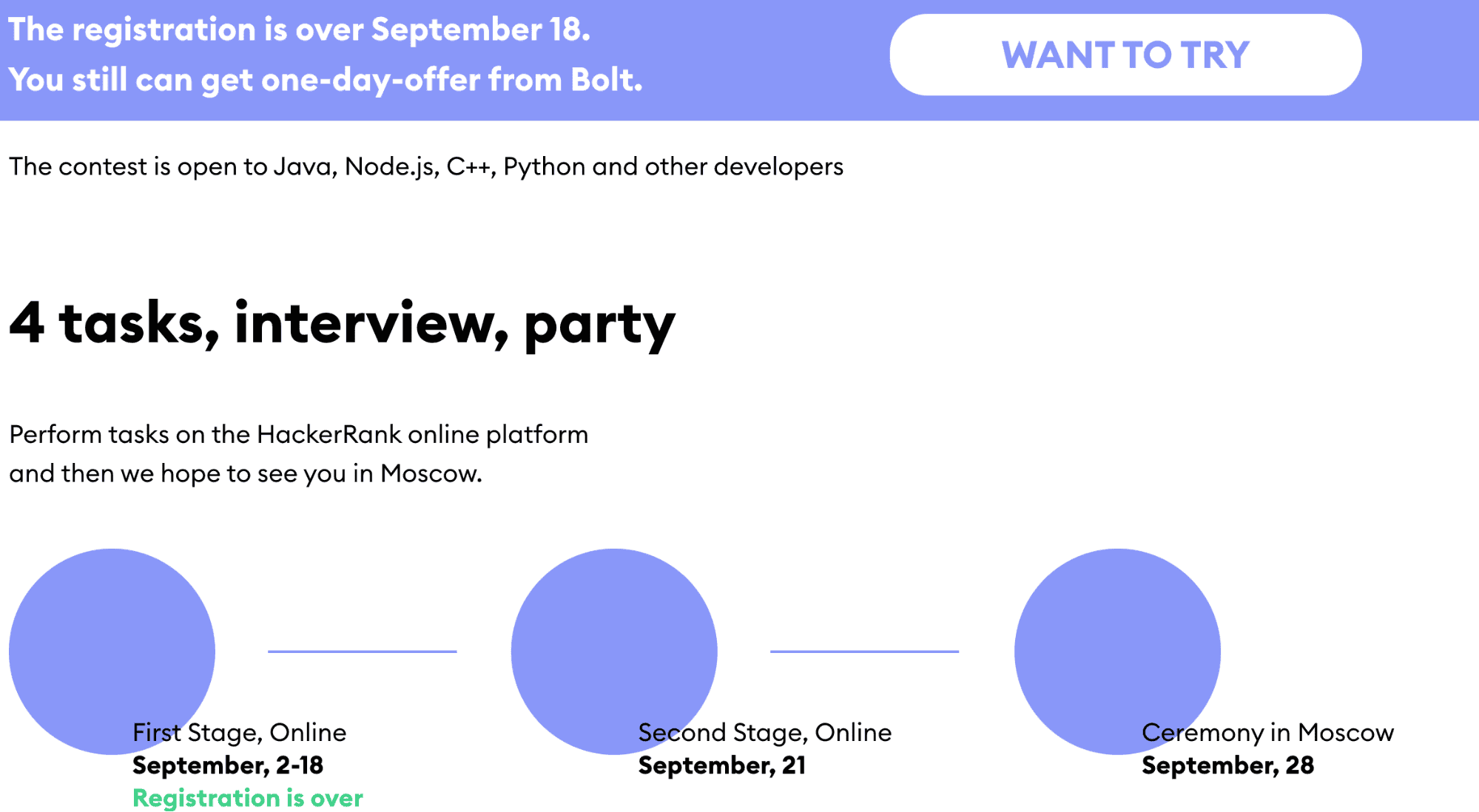 The registration is over September 18.
You still can get one-day-offer from Bolt.

WANT TO TRY

The contest is open to Java, Node.js, C++, Python and other developers

4 tasks, interview, party

Perform tasks on the HackerRank online platform and then we hope to see you in Moscow.

First Stage, Online
September, 2-18
Registration is over

Second Stage, Online
September, 21

Ceremony in Moscow
September, 28